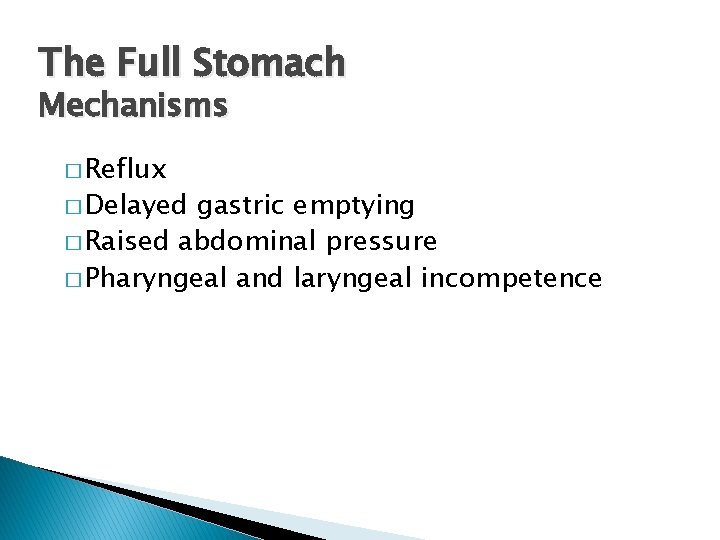 The Full Stomach
Mechanisms

□ Reflux
□ Delayed gastric emptying
□ Raised abdominal pressure
□ Pharyngeal and laryngeal incompetence